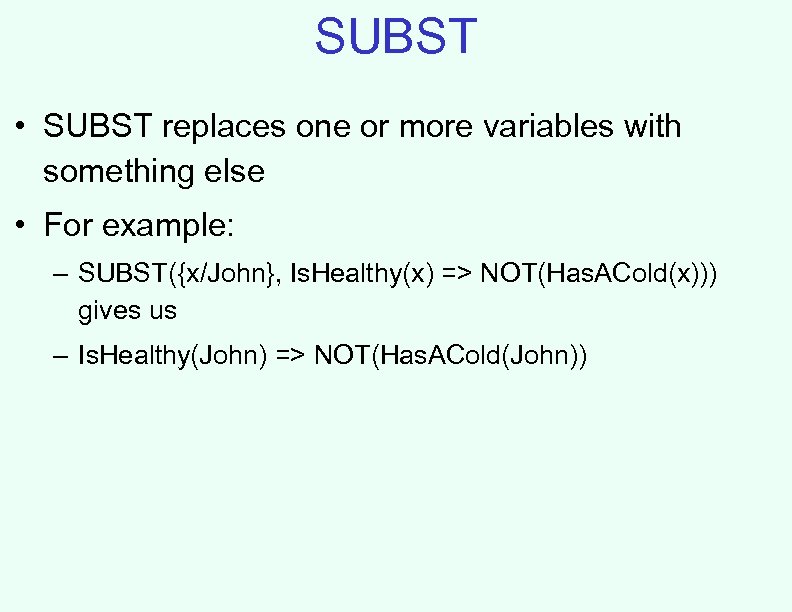 SUBST

• SUBST replaces one or more variables with something else

• For example:

– SUBST({x/John}, IsHealthy(x) => NOT(HasACold(x))) gives us

– IsHealthy(John) => NOT(HasACold(John))